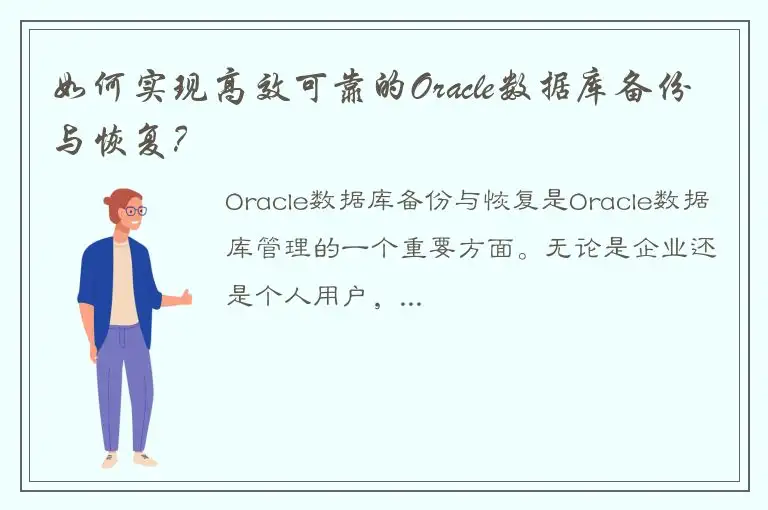 如何实现高效可靠的Oracle数据库备份与恢复？

Oracle数据库备份与恢复是Oracle数据库管理的一个重要方面。无论是企业还是个人用户，...